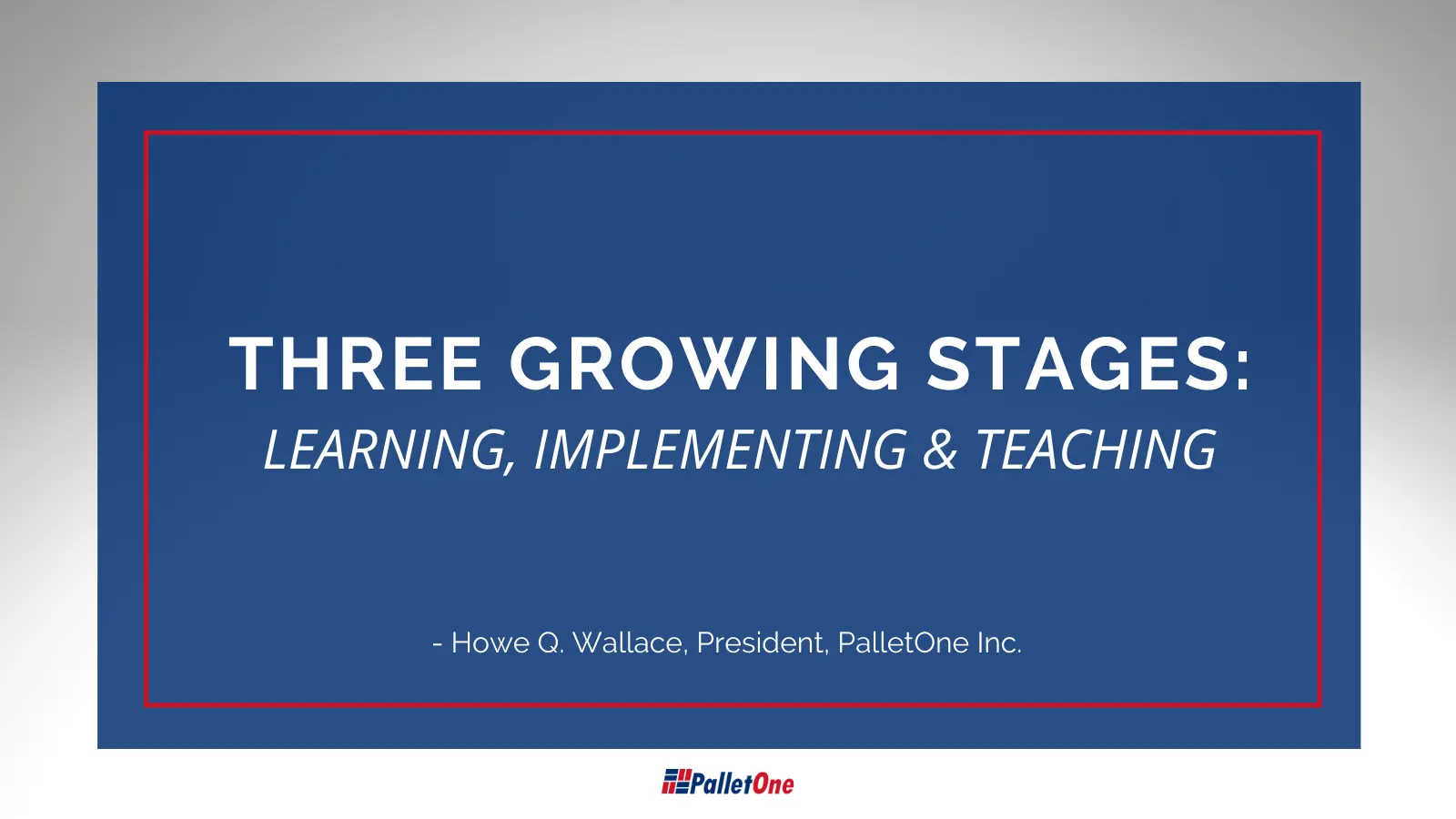 THREE GROWING STAGES:
LEARNING, IMPLEMENTING & TEACHING

- Howe Q. Wallace, President, PalletOne Inc.

PalletOne